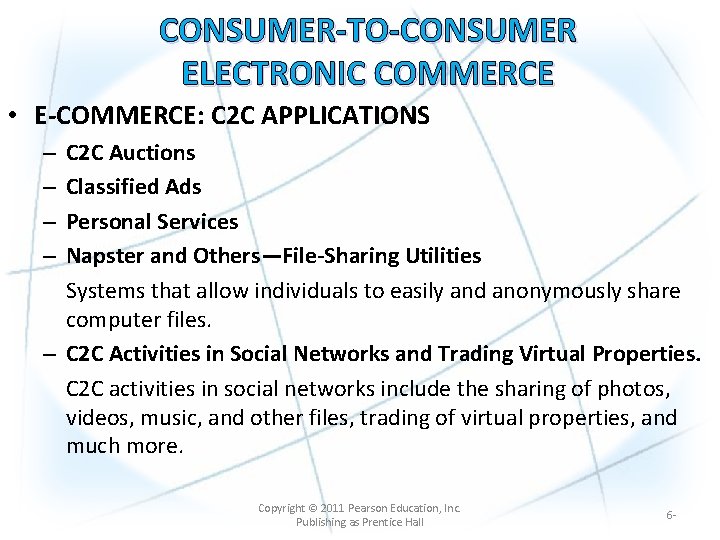 CONSUMER-TO-CONSUMER ELECTRONIC COMMERCE

• E-COMMERCE: C2C APPLICATIONS
– C2C Auctions
– Classified Ads
– Personal Services
– Napster and Others—File-Sharing Utilities
Systems that allow individuals to easily and anonymously share computer files.
– C2C Activities in Social Networks and Trading Virtual Properties.
C2C activities in social networks include the sharing of photos, videos, music, and other files, trading of virtual properties, and much more.

Copyright © 2011 Pearson Education, Inc. Publishing as Prentice Hall

6-